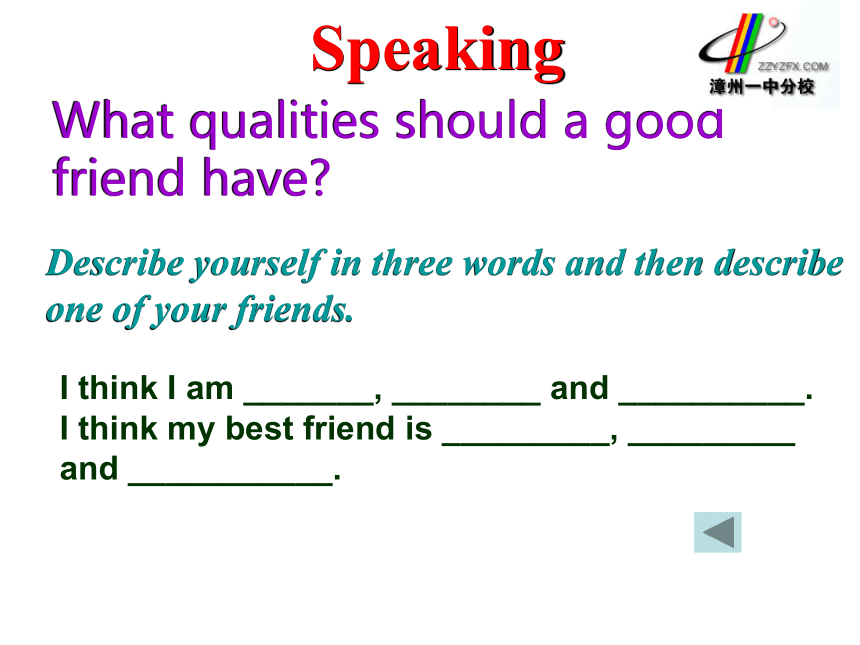 Speaking

ZZYZFX.COM
漳州一中分校

What qualities should a good friend have?

Describe yourself in three words and then describe one of your friends.

I think I am ________, _________ and ___________.
I think my best friend is __________, __________ and ____________.